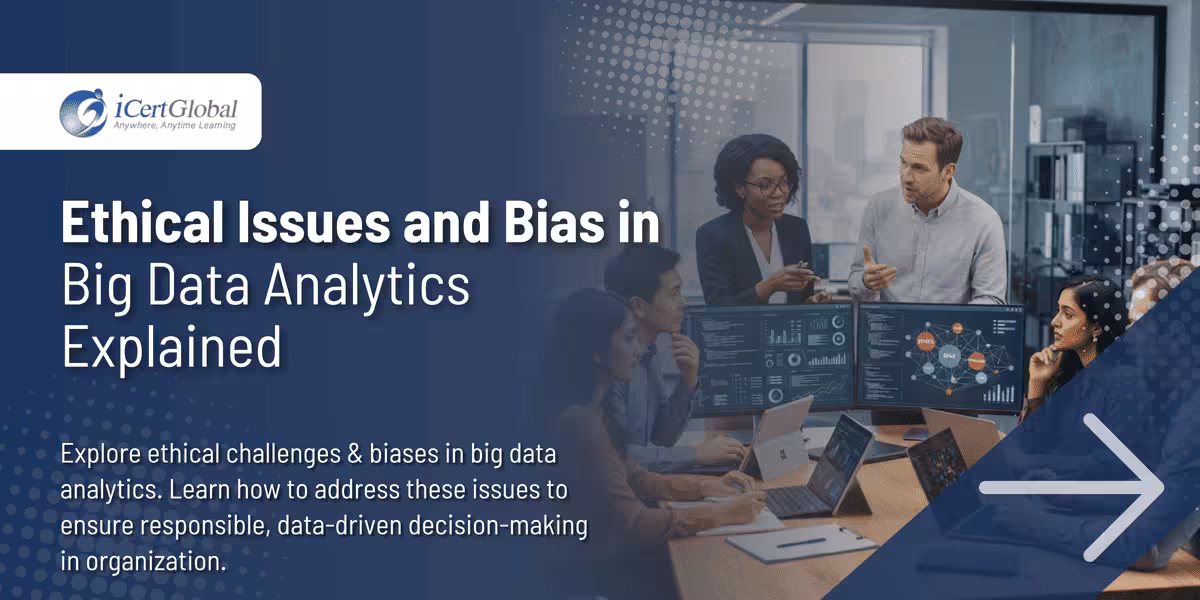 iCertGlobal
Anywhere, Anytime Learning

Ethical Issues and Bias in Big Data Analytics Explained

Explore ethical challenges & biases in big data analytics. Learn how to address these issues to ensure responsible, data-driven decision-making in organization.